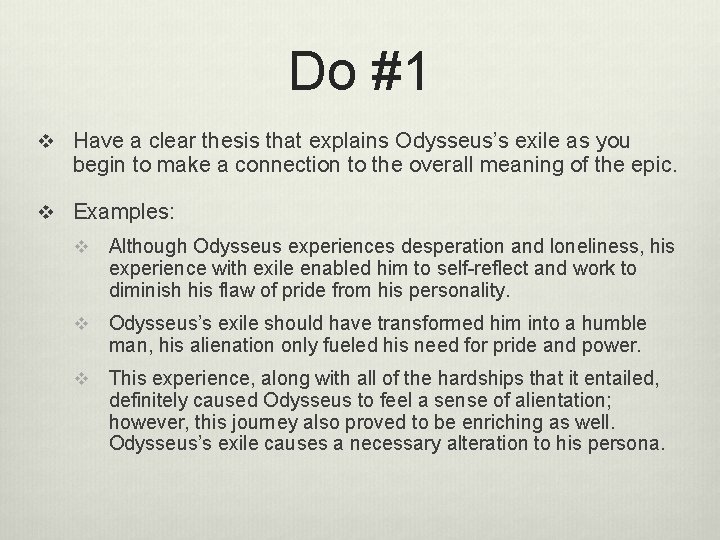 Do #1

❖ Have a clear thesis that explains Odysseus's exile as you begin to make a connection to the overall meaning of the epic.

❖ Examples:

❖ Although Odysseus experiences desperation and loneliness, his experience with exile enabled him to self-reflect and work to diminish his flaw of pride from his personality.

❖ Odysseus's exile should have transformed him into a humble man, his alienation only fueled his need for pride and power.

❖ This experience, along with all of the hardships that it entailed, definitely caused Odysseus to feel a sense of alientation; however, this journey also proved to be enriching as well. Odysseus's exile causes a necessary alteration to his persona.